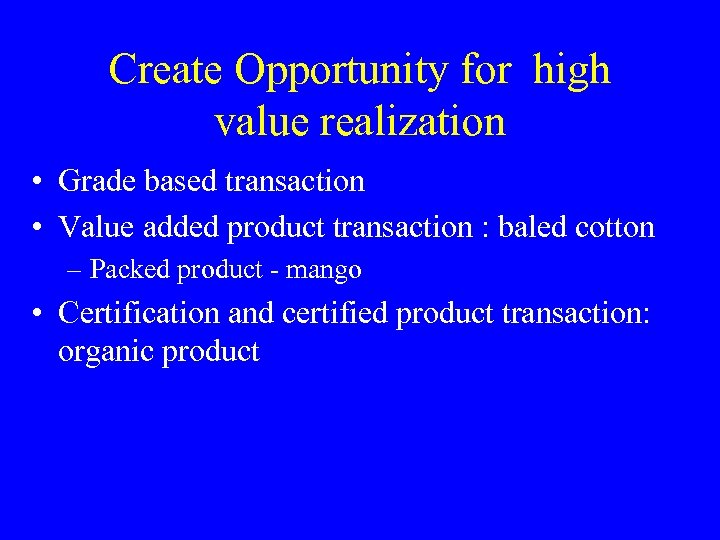 Create Opportunity for high value realization

• Grade based transaction
• Value added product transaction : baled cotton
– Packed product - mango
• Certification and certified product transaction: organic product